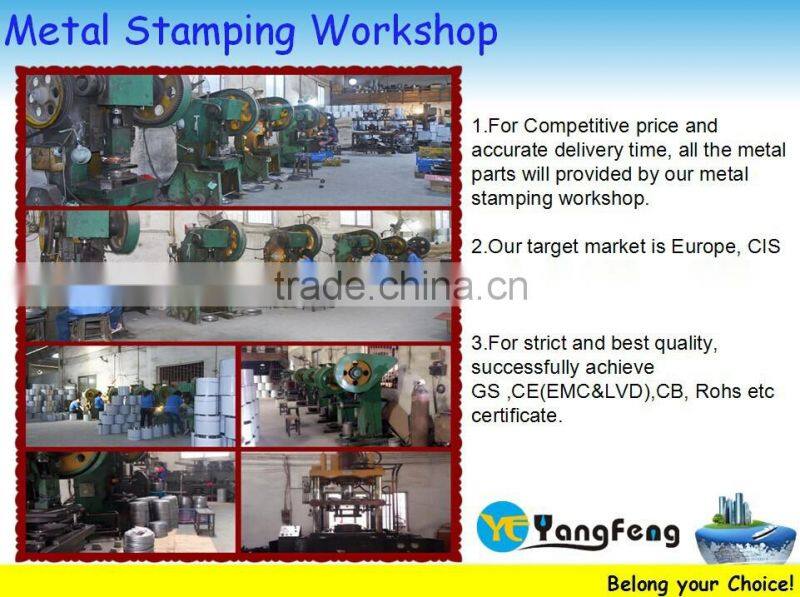 Metal Stamping Workshop

1.For Competitive price and accurate delivery time, all the metal parts will provided by our metal stamping workshop.

2.Our target market is Europe, CIS

trade.china.cn

3.For strict and best quality, successfully achieve GS ,CE(EMC&LVD),CB, Rohs etc certificate.

YF YangFeng

Belong your Choice!